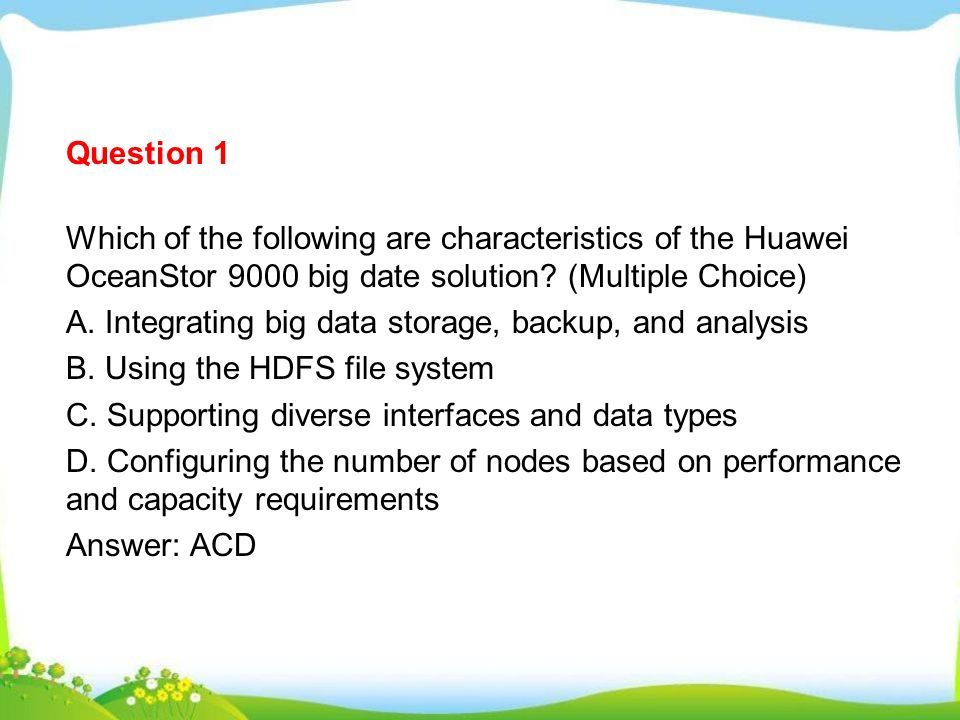 Question 1

Which of the following are characteristics of the Huawei OceanStor 9000 big date solution? (Multiple Choice)

A. Integrating big data storage, backup, and analysis

B. Using the HDFS file system

C. Supporting diverse interfaces and data types

D. Configuring the number of nodes based on performance and capacity requirements

Answer: ACD